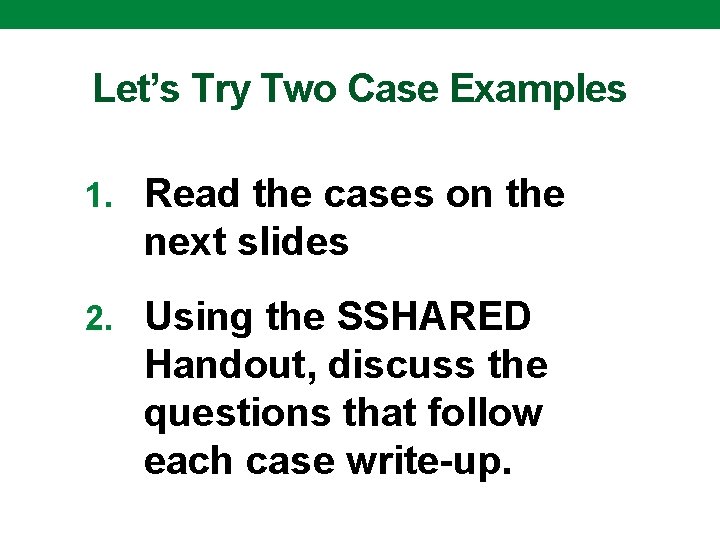 Let’s Try Two Case Examples

1. Read the cases on the next slides

2. Using the SSHARED Handout, discuss the questions that follow each case write-up.